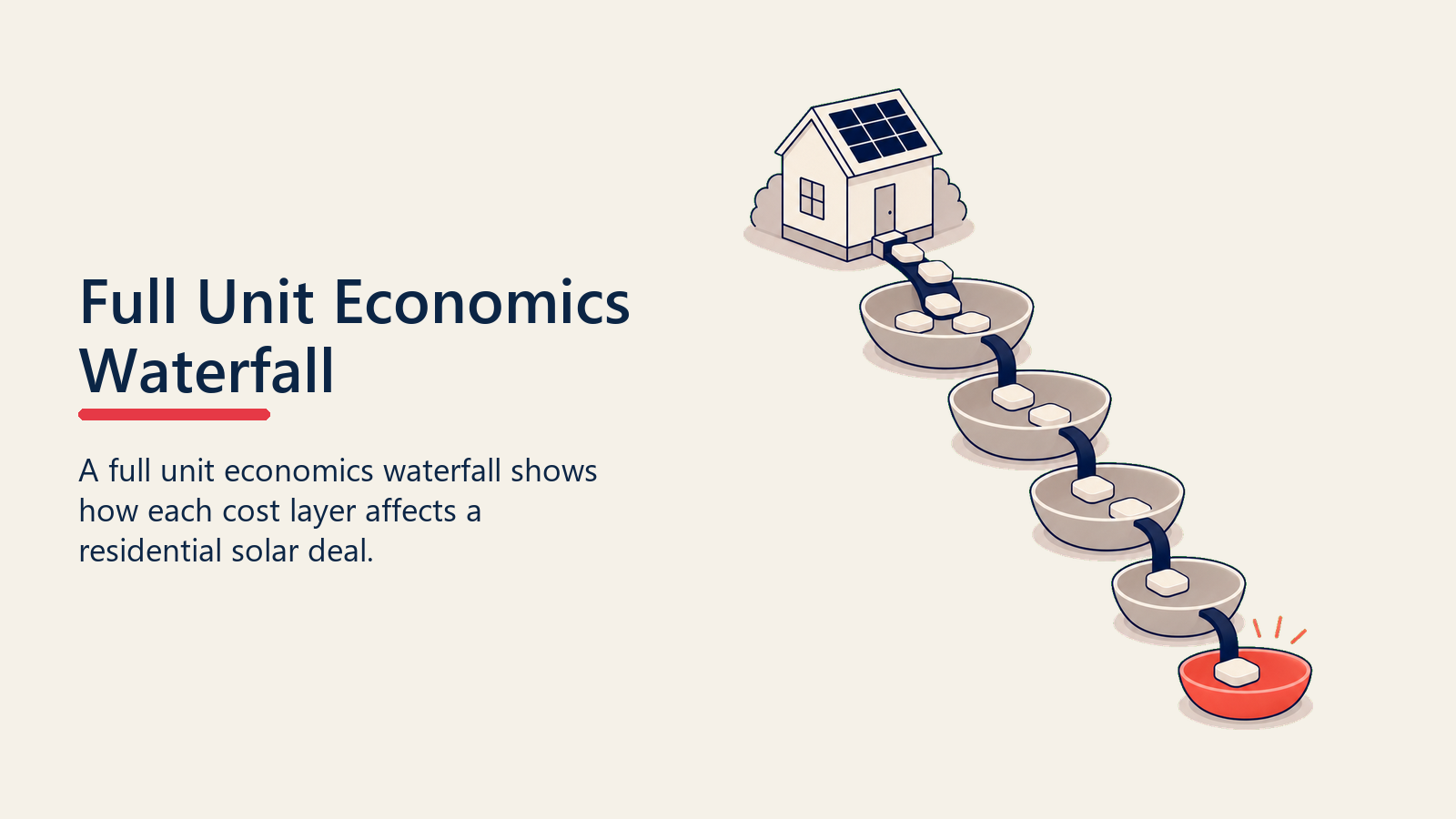 Full Unit Economics Waterfall

A full unit economics waterfall shows how each cost layer affects a residential solar deal.